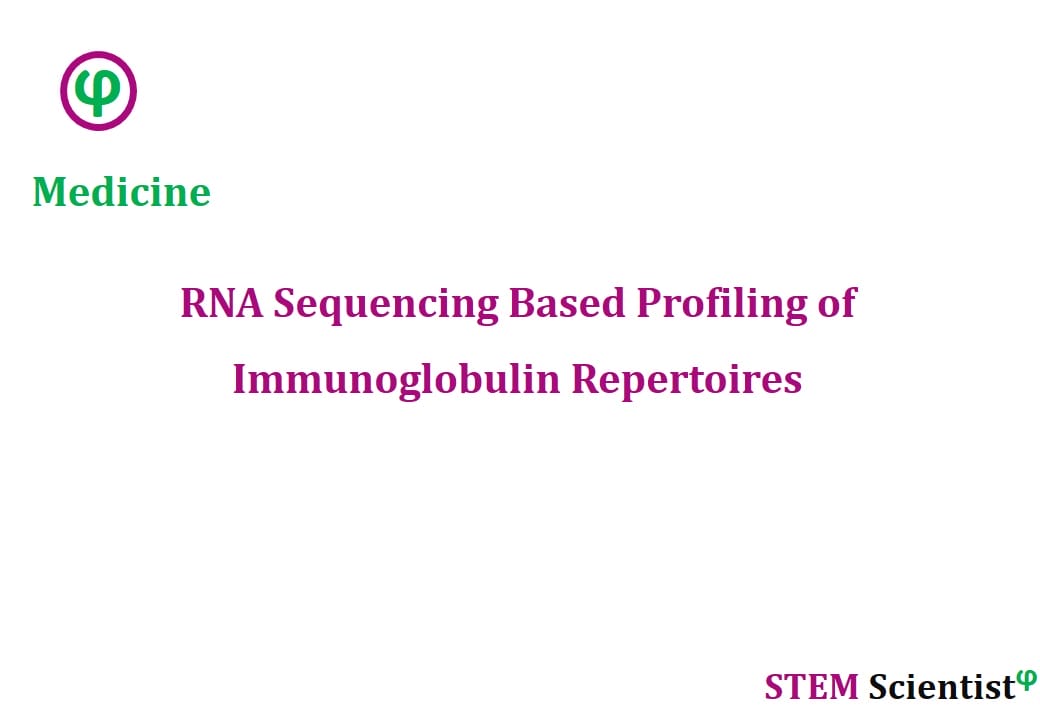 φ

Medicine

RNA Sequencing Based Profiling of Immunoglobulin Repertoires

STEM Scientist$^{φ}$